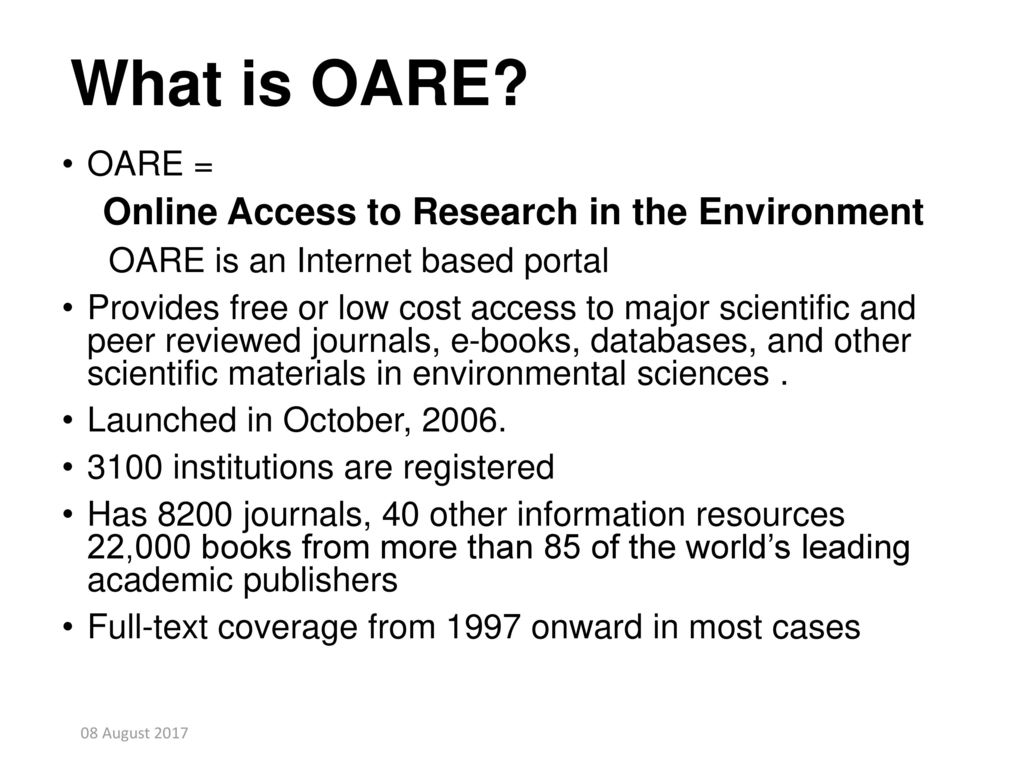 What is OARE?

• OARE =

Online Access to Research in the Environment

OARE is an Internet based portal

• Provides free or low cost access to major scientific and peer reviewed journals, e-books, databases, and other scientific materials in environmental sciences .

• Launched in October, 2006.

• 3100 institutions are registered

• Has 8200 journals, 40 other information resources 22,000 books from more than 85 of the world's leading academic publishers

• Full-text coverage from 1997 onward in most cases

08 August 2017